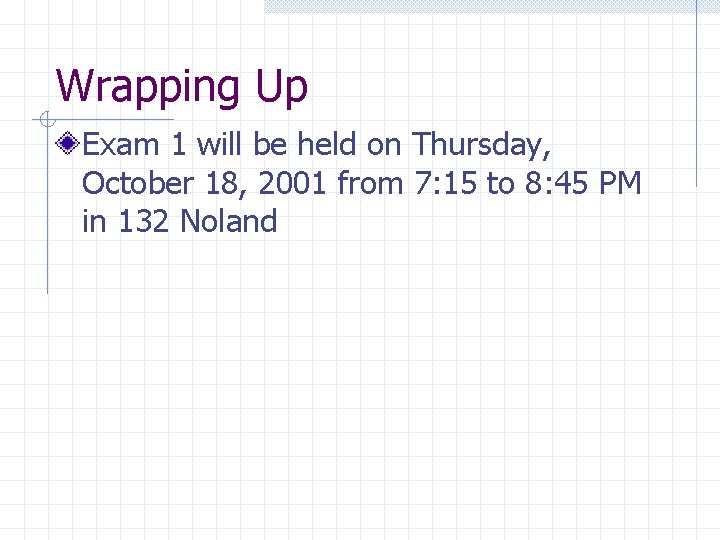 Wrapping Up

Exam 1 will be held on Thursday, October 18, 2001 from 7:15 to 8:45 PM in 132 Noland